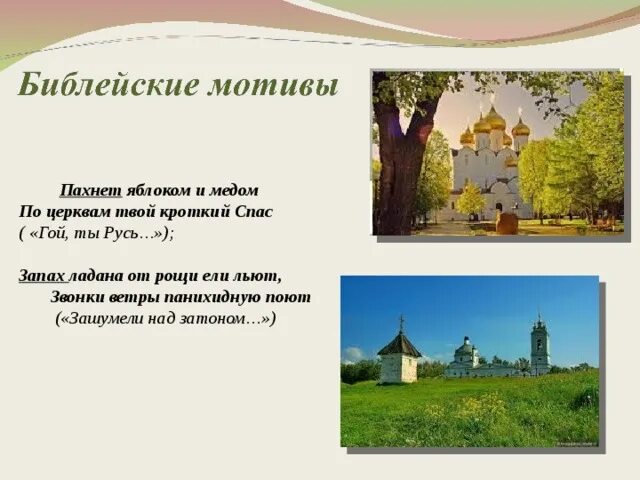 Библейские мотивы

Пахнет яблоком и медом
По церквам твой кроткий Спас
( «Гой, ты Русь…»);

Запах ладана от рощи ели льют,
Звонки ветры панихидную поют
(«Зашумели над затоном…»)